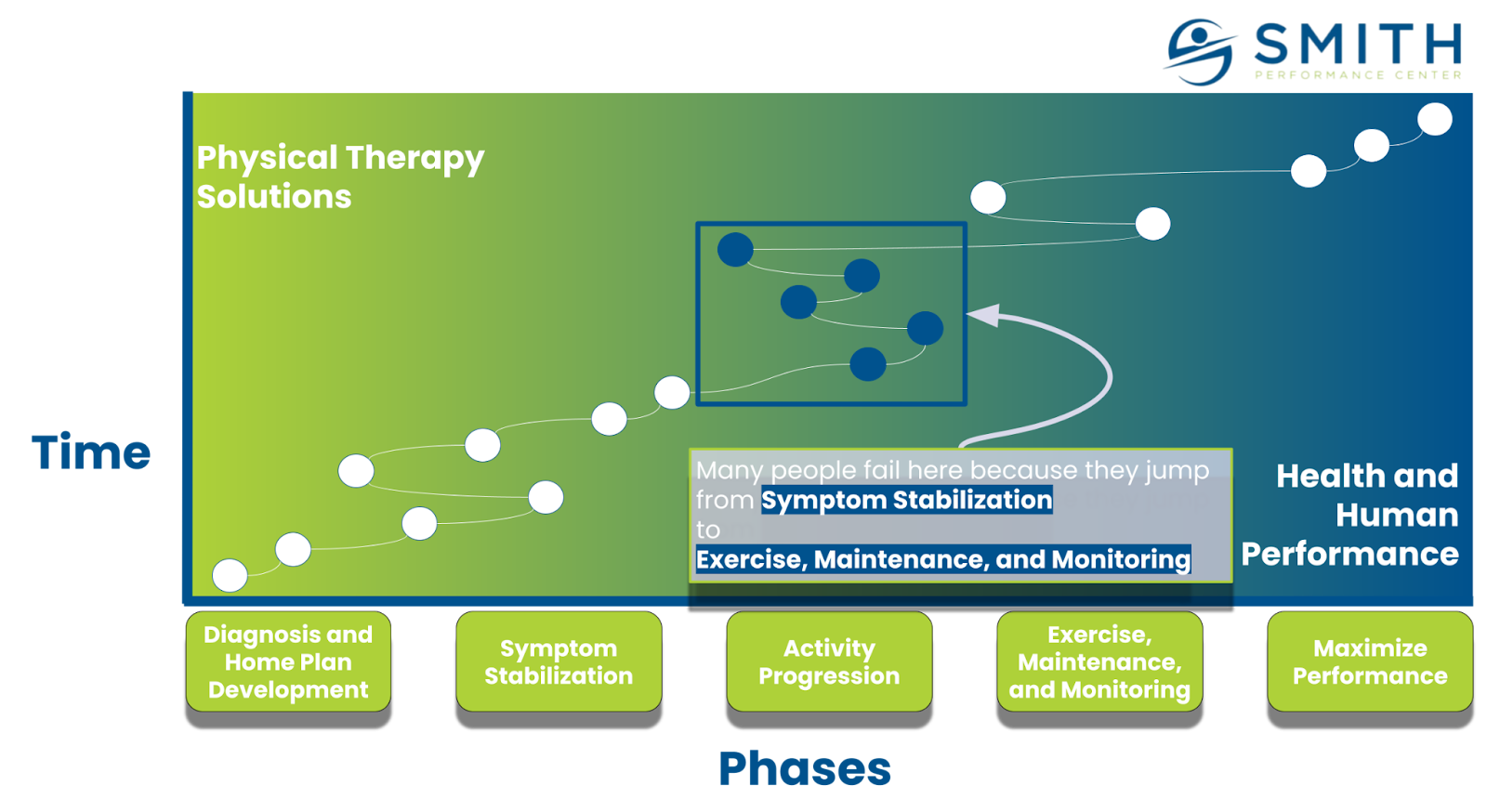 SMITH
PERFORMANCE CENTER

Physical Therapy Solutions

Time

Many people fail here because they jump from Symptom Stabilization to Exercise, Maintenance, and Monitoring

Health and Human Performance

Diagnosis and Home Plan Development

Symptom Stabilization

Activity Progression

Exercise, Maintenance, and Monitoring

Maximize Performance

Phases